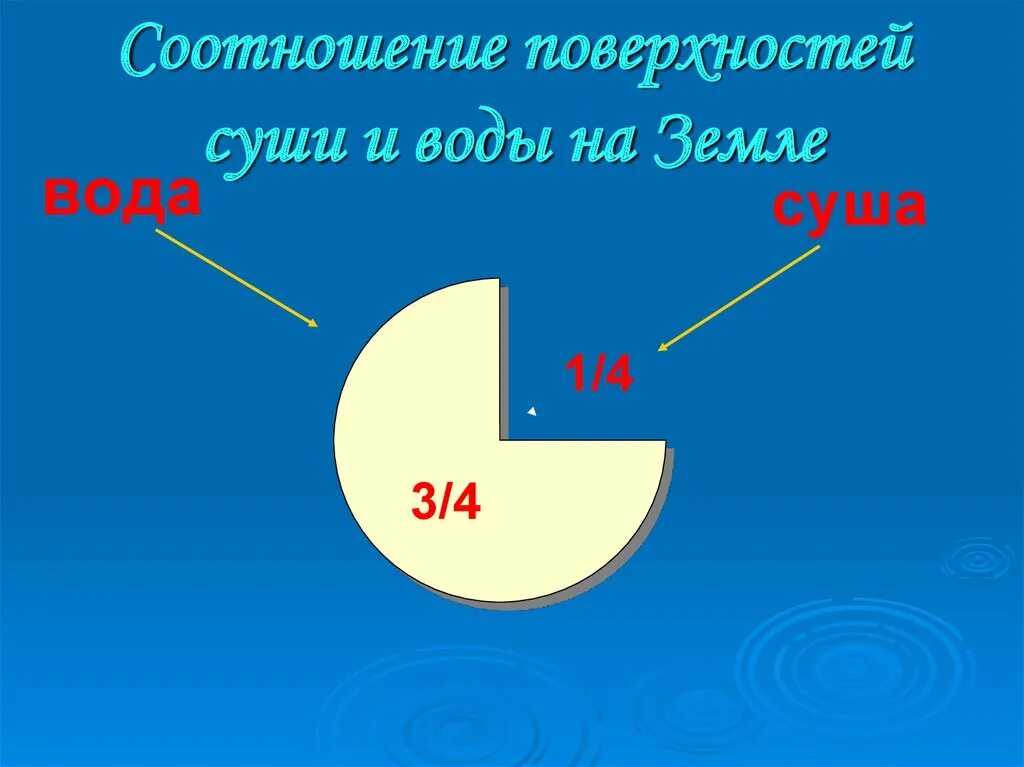 Соотношение поверхностей суши и воды на Земле

вода

суша

1/4

3/4